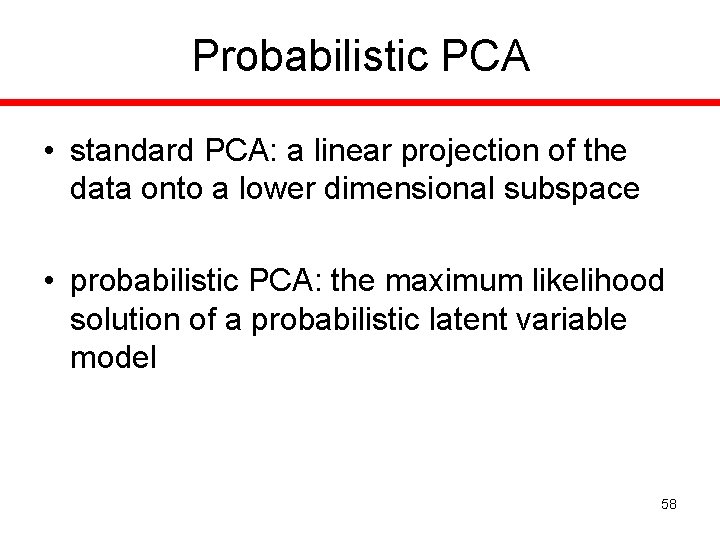 Probabilistic PCA

• standard PCA: a linear projection of the data onto a lower dimensional subspace

• probabilistic PCA: the maximum likelihood solution of a probabilistic latent variable model

58